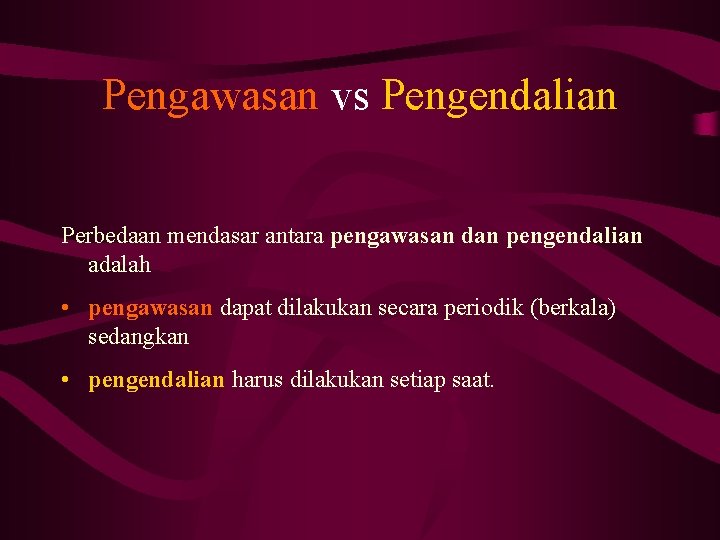 Pengawasan vs Pengendalian

Perbedaan mendasar antara pengawasan dan pengendalian adalah

• pengawasan dapat dilakukan secara periodik (berkala) sedangkan

• pengendalian harus dilakukan setiap saat.